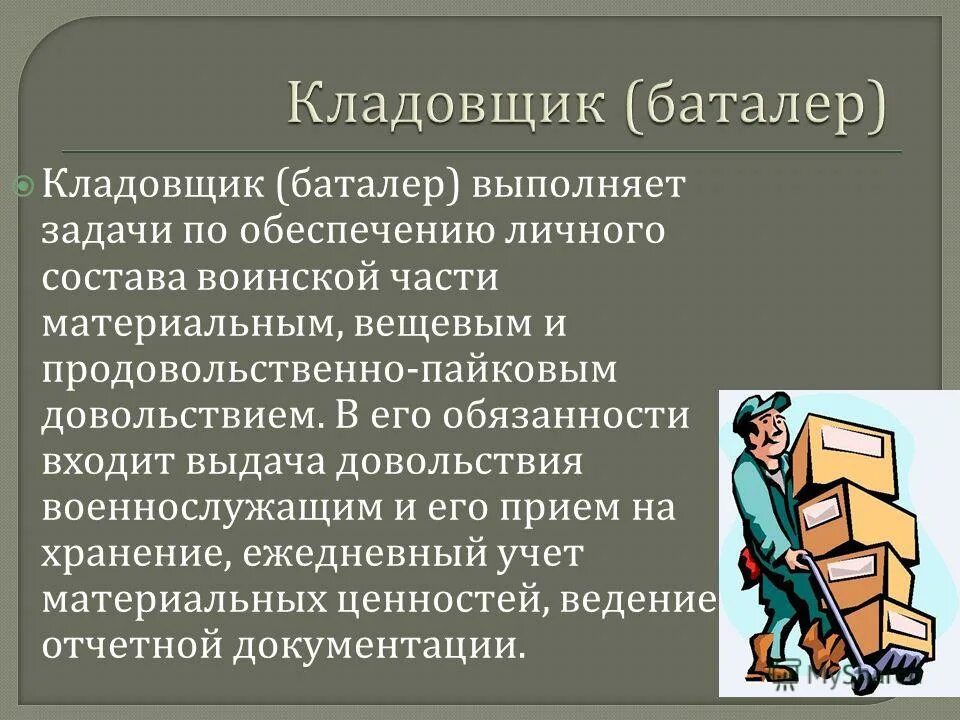 Кладовщик (баталер)

Кладовщик (баталер) выполняет задачи по обеспечению личного состава воинской части материальным, вещевым и продовольственно-пайковым довольствием. В его обязанности входит выдача довольствия военнослужащим и его прием на хранение, ежедневный учет материальных ценностей, ведение отчетной документации.

MyShared